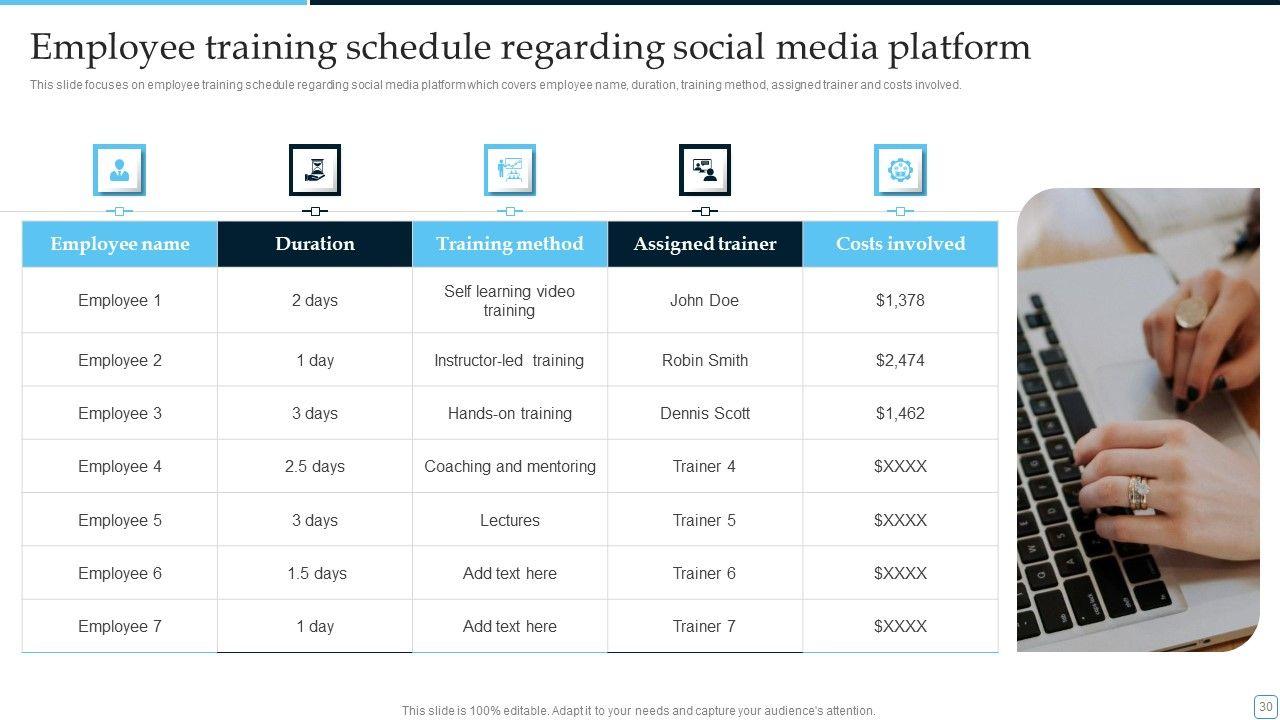 Employee training schedule regarding social media platform

This slide focuses on employee training schedule regarding social media platform which covers employee name, duration, training method, assigned trainer and costs involved.

| Employee name | Duration | Training method | Assigned trainer | Costs involved |
|---|---|---|---|---|
| Employee 1 | 2 days | Self learning video training | John Doe | \$1,378 |
| Employee 2 | 1 day | Instructor-led training | Robin Smith | \$2,474 |
| Employee 3 | 3 days | Hands-on training | Dennis Scott | \$1,462 |
| Employee 4 | 2.5 days | Coaching and mentoring | Trainer 4 | \$XXXX |
| Employee 5 | 3 days | Lectures | Trainer 5 | \$XXXX |
| Employee 6 | 1.5 days | Add text here | Trainer 6 | \$XXXX |
| Employee 7 | 1 day | Add text here | Trainer 7 | \$XXXX |

This slide is 100% editable. Adapt it to your needs and capture your audience's attention.

30